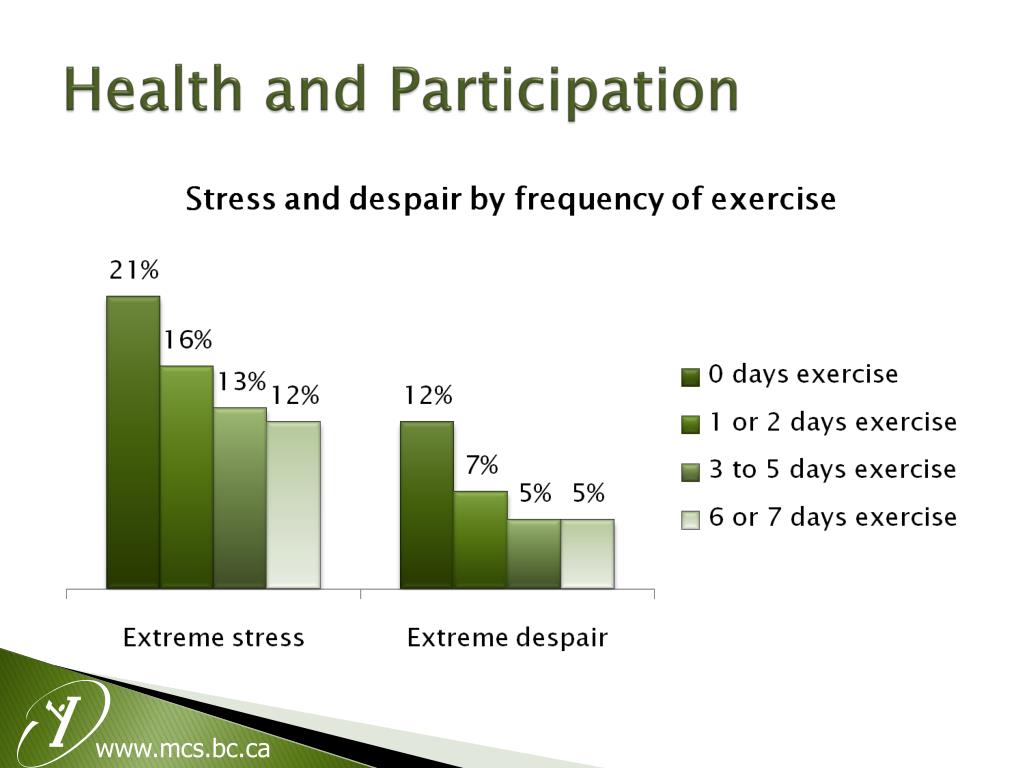 Health and Participation

Stress and despair by frequency of exercise

21%
16%
13%
12%
12%
7%
5%
5%

0 days exercise
1 or 2 days exercise
3 to 5 days exercise
6 or 7 days exercise

Extreme stress
Extreme despair

www.mcs.bc.ca